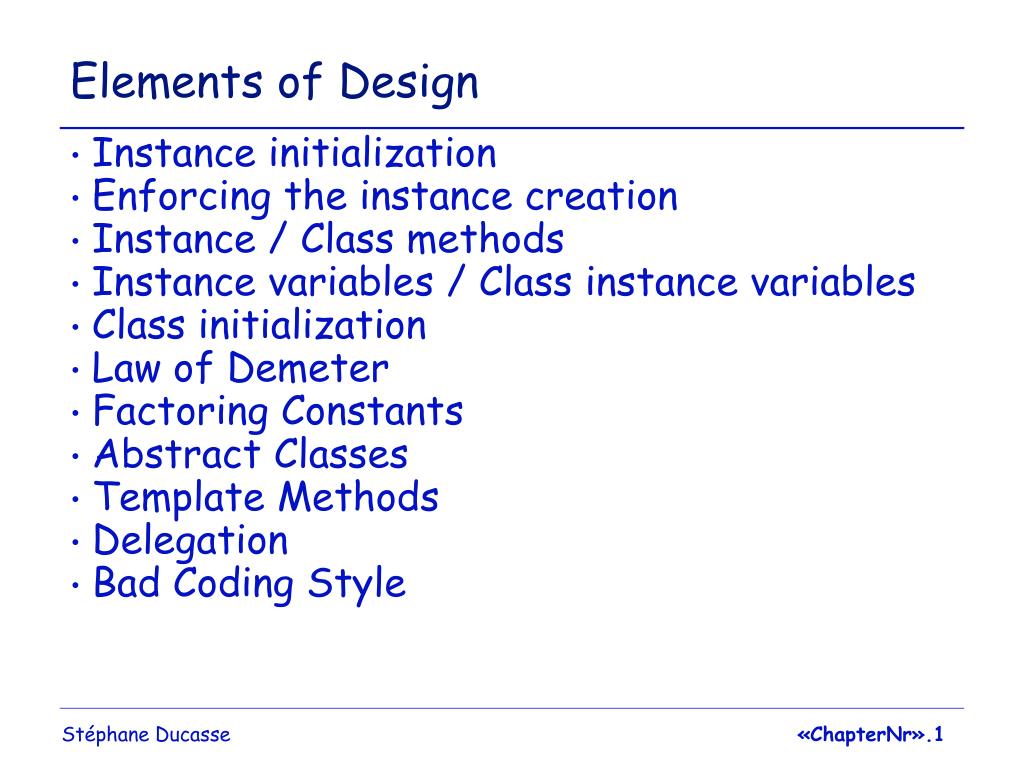 Elements of Design

• Instance initialization
• Enforcing the instance creation
• Instance / Class methods
• Instance variables / Class instance variables
• Class initialization
• Law of Demeter
• Factoring Constants
• Abstract Classes
• Template Methods
• Delegation
• Bad Coding Style

Stéphane Ducasse

«ChapterNr».1